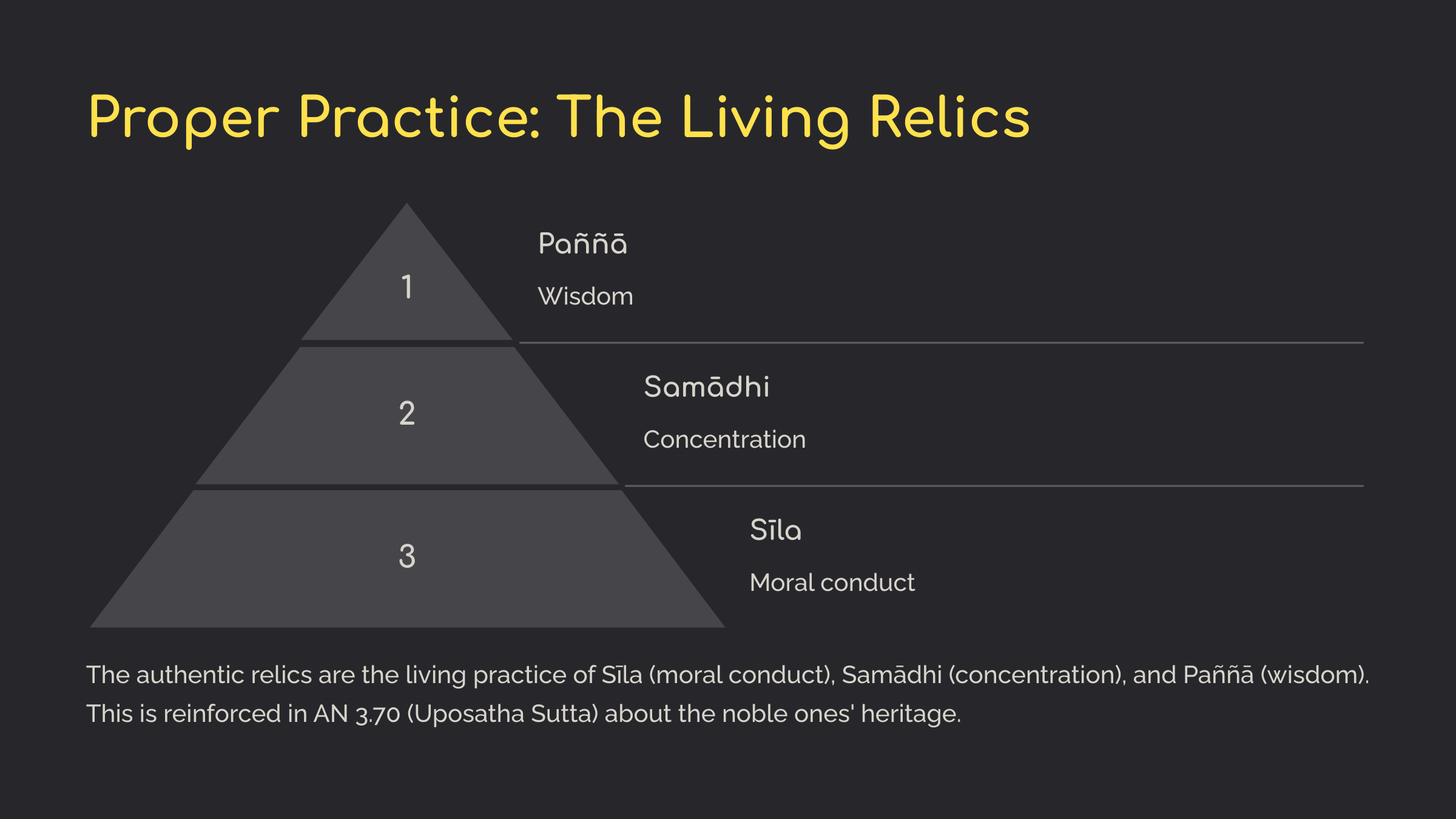 Proper Practice: The Living Relics

1

Paññā

Wisdom

2

Samādhi

Concentration

3

Sīla

Moral conduct

The authentic relics are the living practice of Sīla (moral conduct), Samādhi (concentration), and Paññā (wisdom). This is reinforced in AN 3.70 (Uposatha Sutta) about the noble ones' heritage.